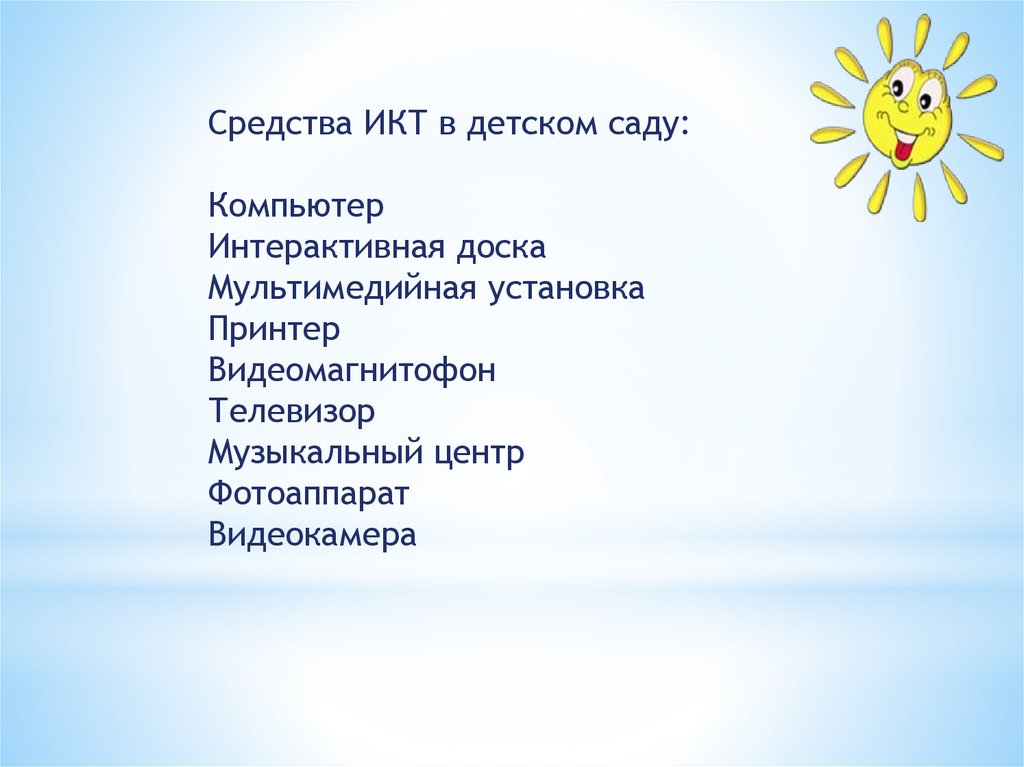 Средства ИКТ в детском саду:

Компьютер
Интерактивная доска
Мультимедийная установка
Принтер
Видеомагнитофон
Телевизор
Музыкальный центр
Фотоаппарат
Видеокамера